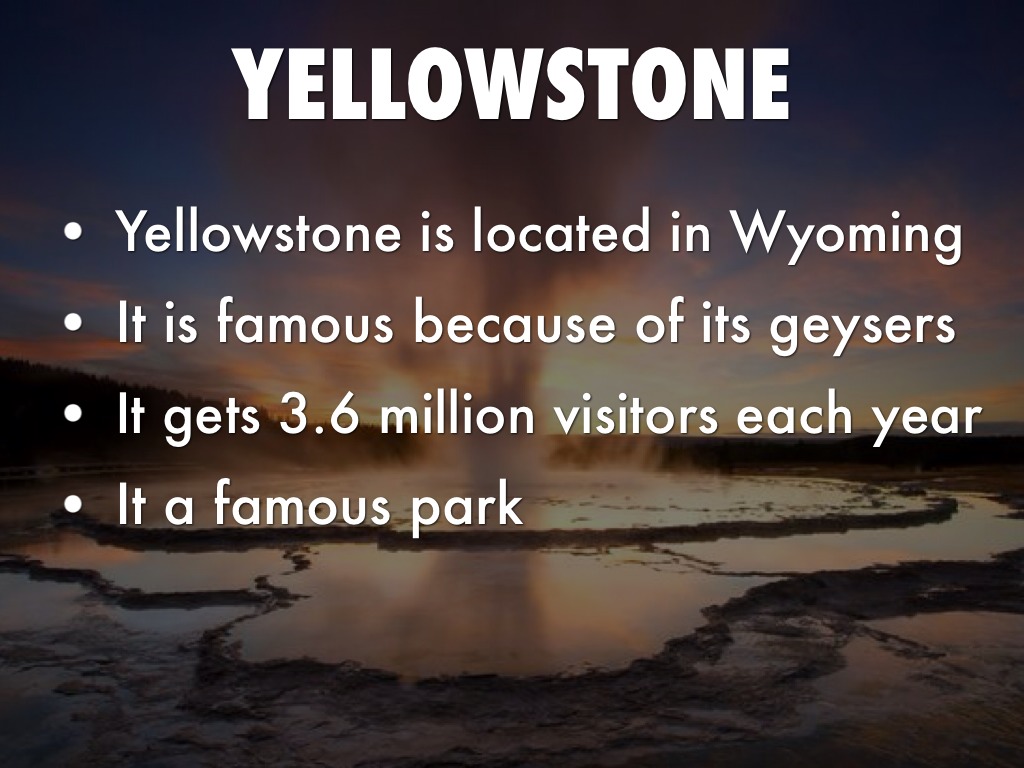 YELLOWSTONE

• Yellowstone is located in Wyoming
• It is famous because of its geysers
• It gets 3.6 million visitors each year
• It a famous park